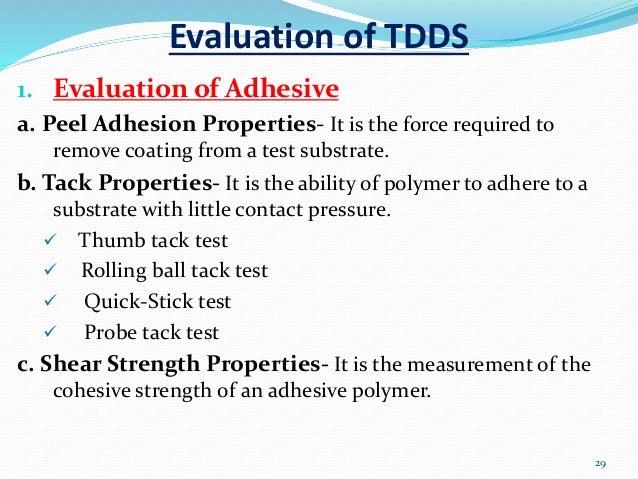 Evaluation of TDDS

1. Evaluation of Adhesive

a. Peel Adhesion Properties- It is the force required to remove coating from a test substrate.

b. Tack Properties- It is the ability of polymer to adhere to a substrate with little contact pressure.

✓ Thumb tack test
✓ Rolling ball tack test
✓ Quick-Stick test
✓ Probe tack test

c. Shear Strength Properties- It is the measurement of the cohesive strength of an adhesive polymer.

29